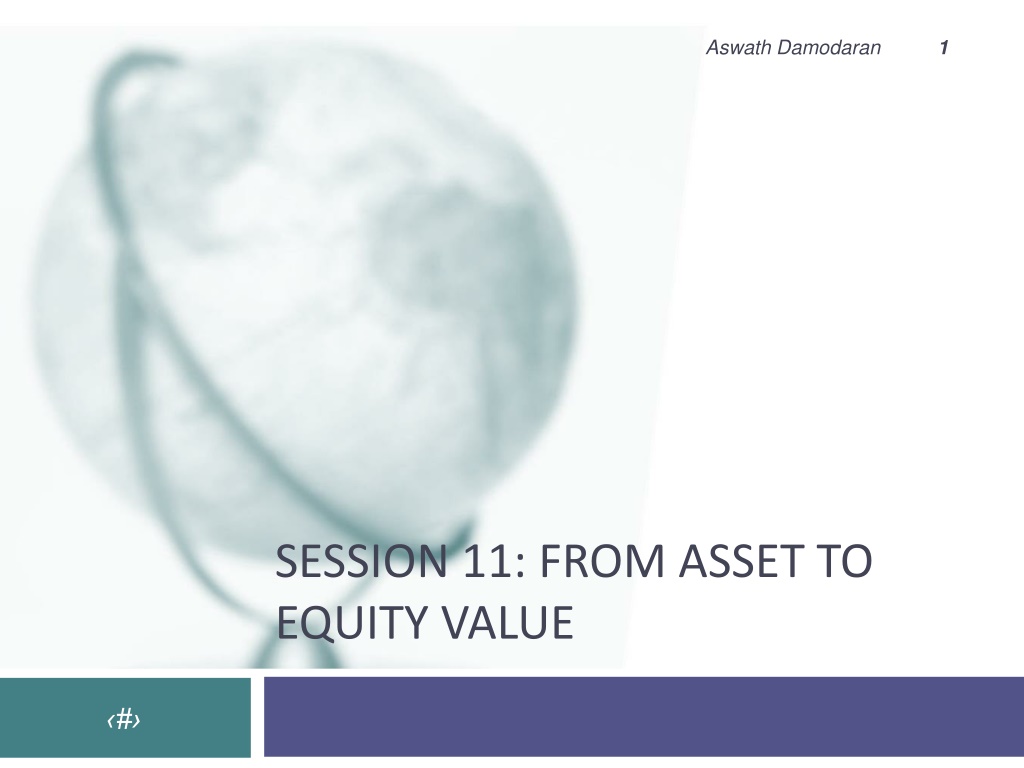 Aswath Damodaran 1

SESSION 11: FROM ASSET TO EQUITY VALUE

‹#›